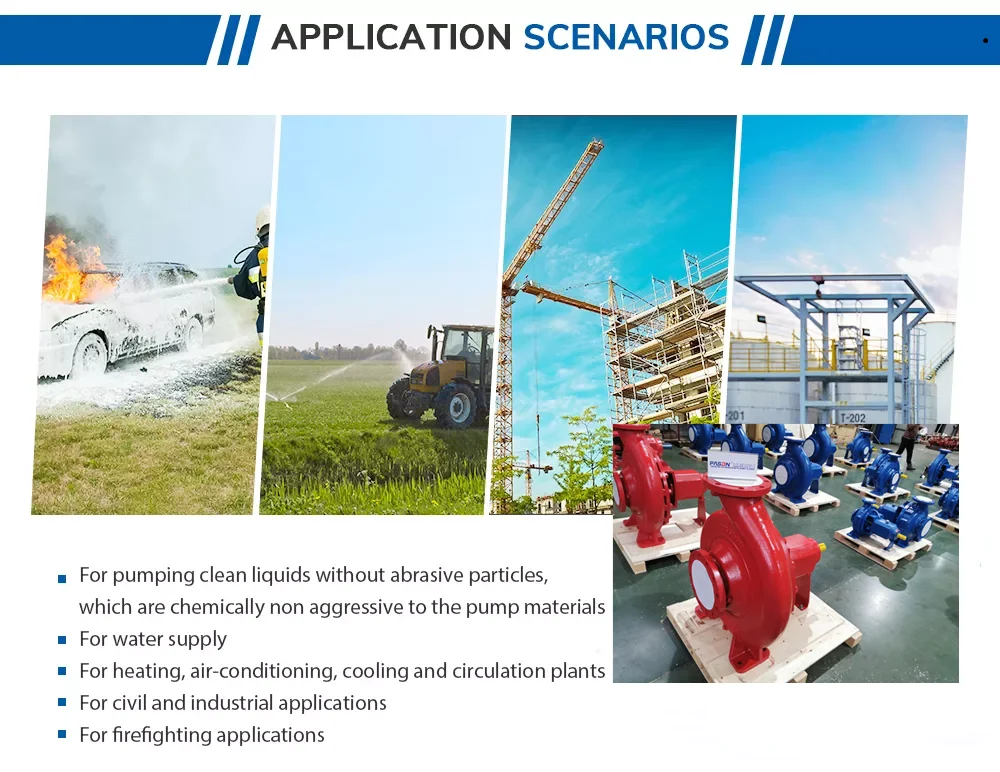 APPLICATION SCENARIOS

T-202

201

■ For pumping clean liquids without abrasive particles, which are chemically non aggressive to the pump materials
■ For water supply
■ For heating, air-conditioning, cooling and circulation plants
■ For civil and industrial applications
■ For firefighting applications